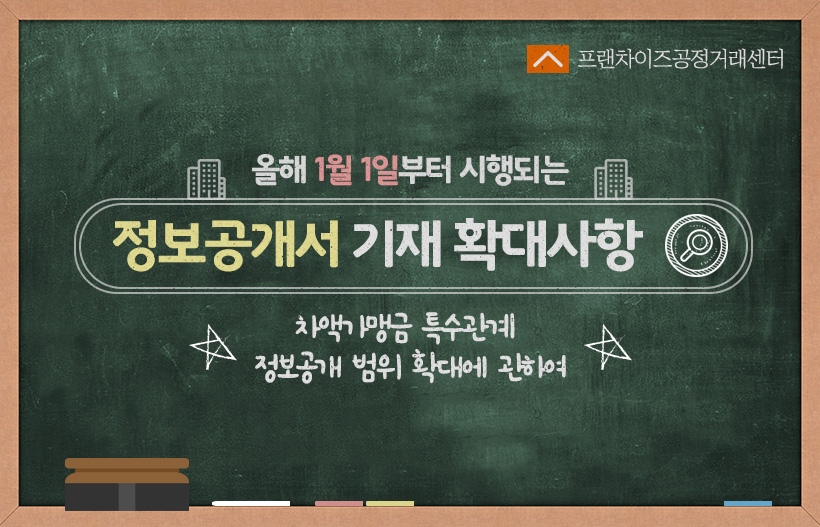 프랜차이즈공정거래센터

올해 1월 1일부터 시행되는

정보공개서 기재 확대사항

차액가맹금 특수관계
정보공개 범위 확대에 관하여